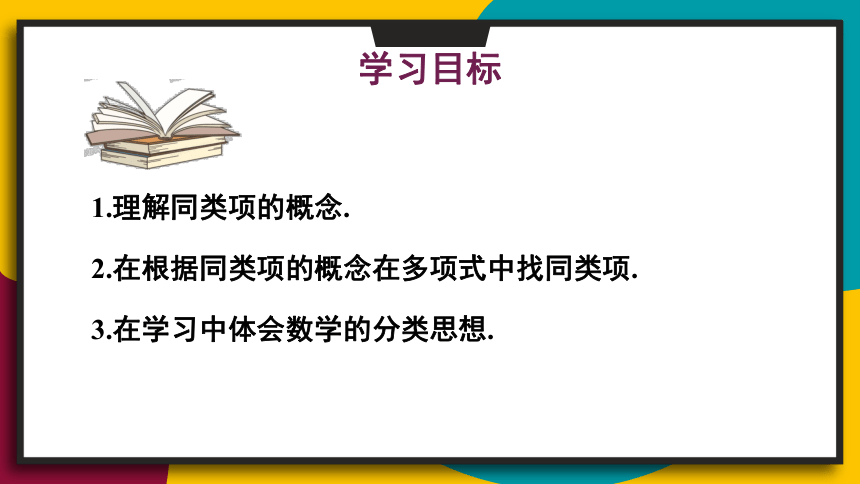 学习目标

1.理解同类项的概念.

2.在根据同类项的概念在多项式中找同类项.

3.在学习中体会数学的分类思想.